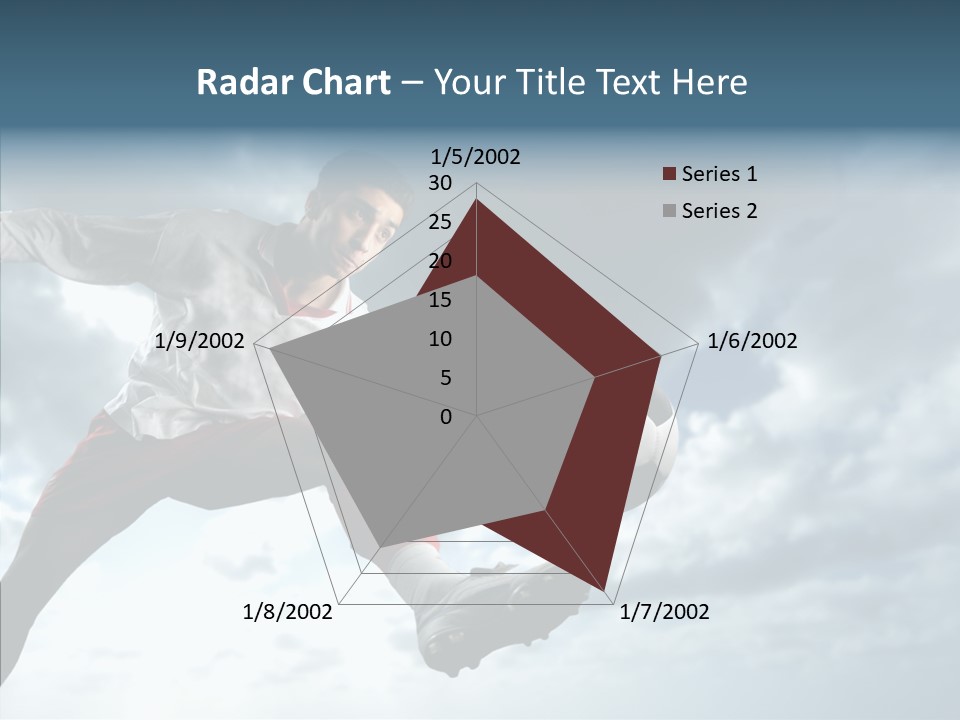 Radar Chart – Your Title Text Here

1/5/2002
30
25
20
15
10
5
0
1/6/2002
1/7/2002
1/8/2002
1/9/2002

Series 1
Series 2